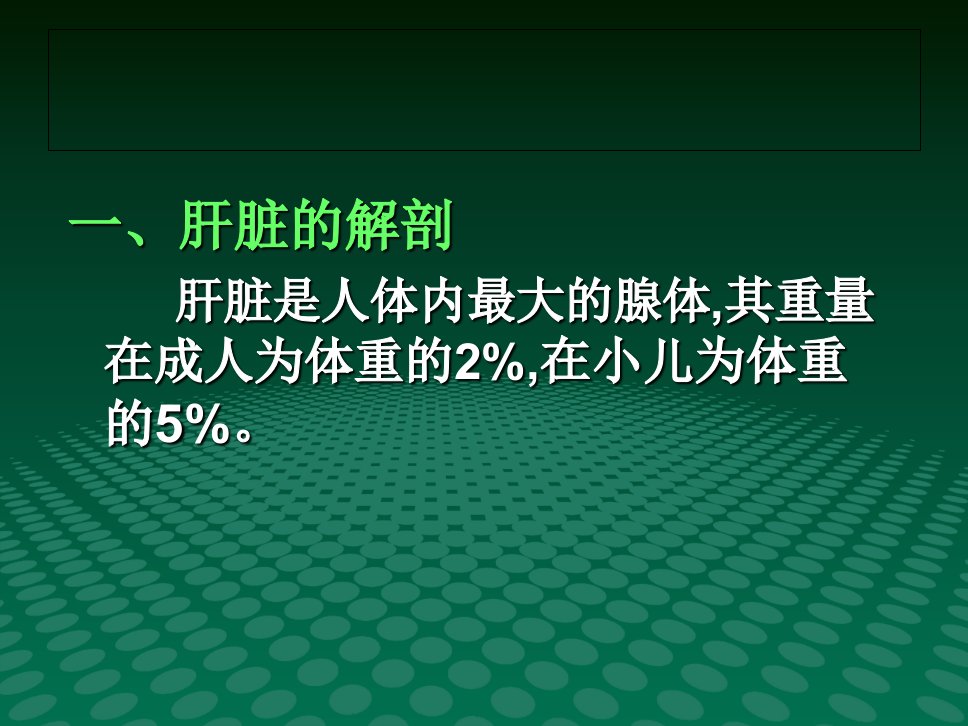 一、肝脏的解剖

肝脏是人体内最大的腺体,其重量在成人为体重的2%,在小儿为体重的5%。